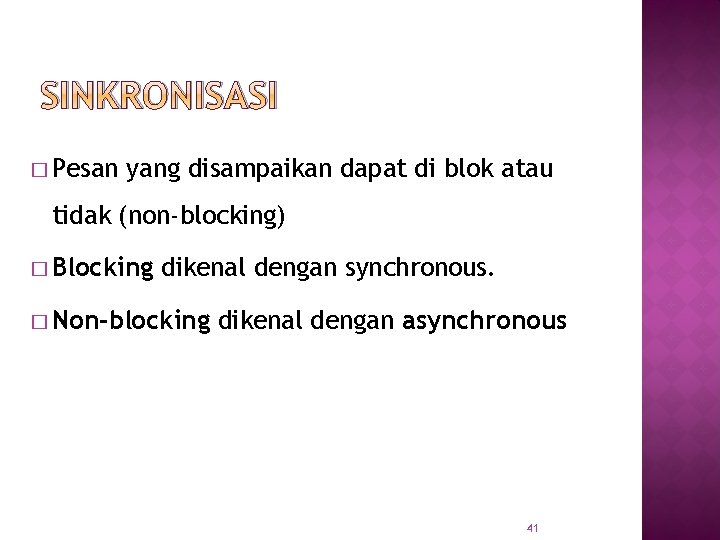 SINKRONISASI

□ Pesan yang disampaikan dapat di blok atau tidak (non-blocking)

□ Blocking dikenal dengan synchronous.

□ Non-blocking dikenal dengan asynchronous

41